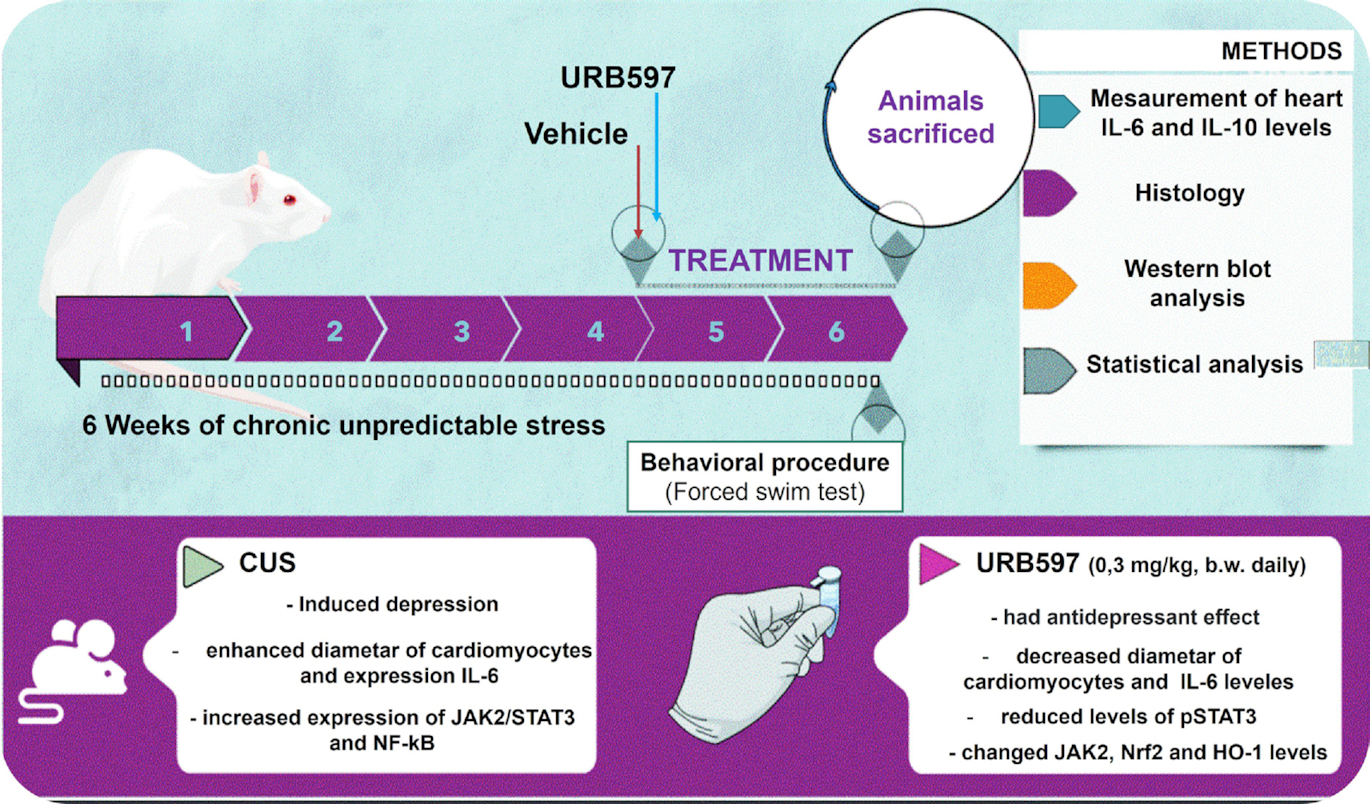 URB597

Vehicle

Animals sacrificed

TREATMENT

1 2 3 4 5 6

6 Weeks of chronic unpredictable stress

Behavioral procedure
(Forced swim test)

METHODS

Mesaurement of heart IL-6 and IL-10 levels

Histology

Western blot analysis

Statistical analysis

CUS

- Induced depression

- enhanced diametar of cardiomyocytes and expression IL-6

- increased expression of JAK2/STAT3 and NF-kB

URB597 (0,3 mg/kg, b.w. daily)

- had antidepressant effect

- decreased diametar of cardiomyocytes and IL-6 leveles

- reduced levels of pSTAT3

- changed JAK2, Nrf2 and HO-1 levels